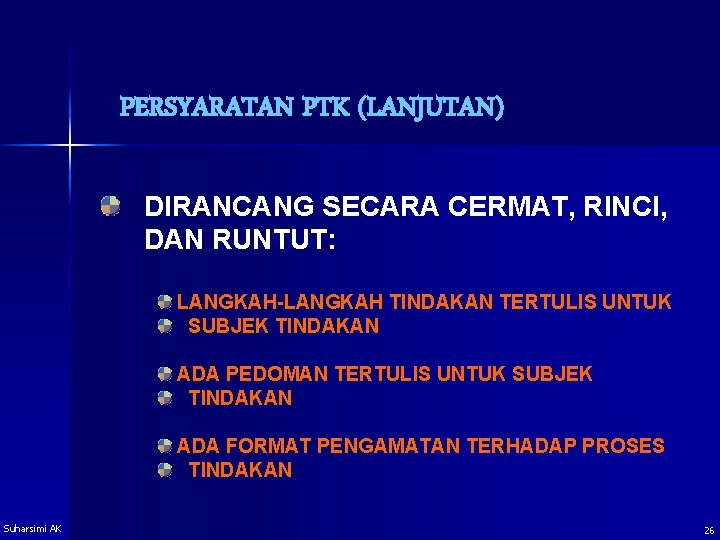 PERSYARATAN PTK (LANJUTAN)

DIRANCANG SECARA CERMAT, RINCI, DAN RUNTUT:

LANGKAH-LANGKAH TINDAKAN TERTULIS UNTUK SUBJEK TINDAKAN

ADA PEDOMAN TERTULIS UNTUK SUBJEK TINDAKAN

ADA FORMAT PENGAMATAN TERHADAP PROSES TINDAKAN

Suharsimi AK

26